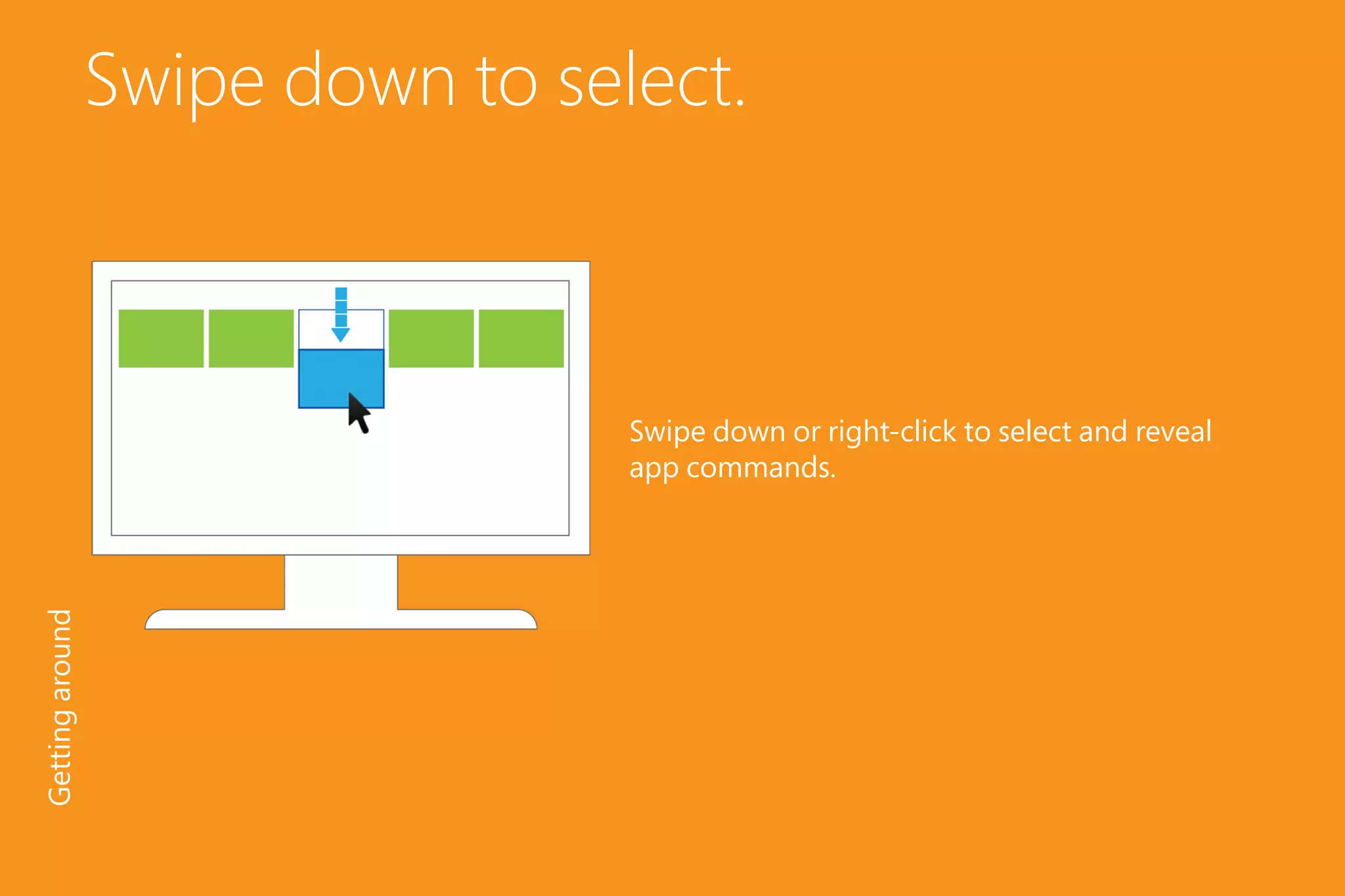 Swipe down to select.

Swipe down or right-click to select and reveal app commands.

Getting around